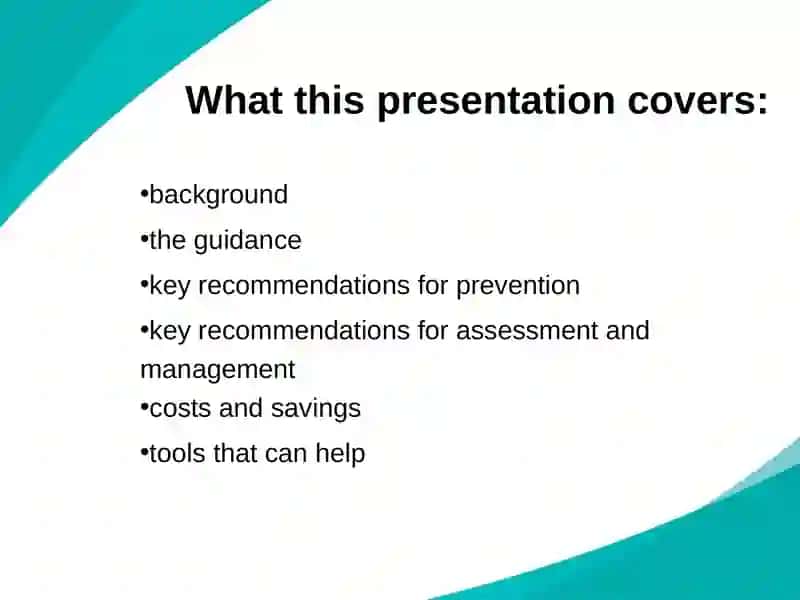 What this presentation covers:

•background

•the guidance

•key recommendations for prevention

•key recommendations for assessment and management

•costs and savings

•tools that can help